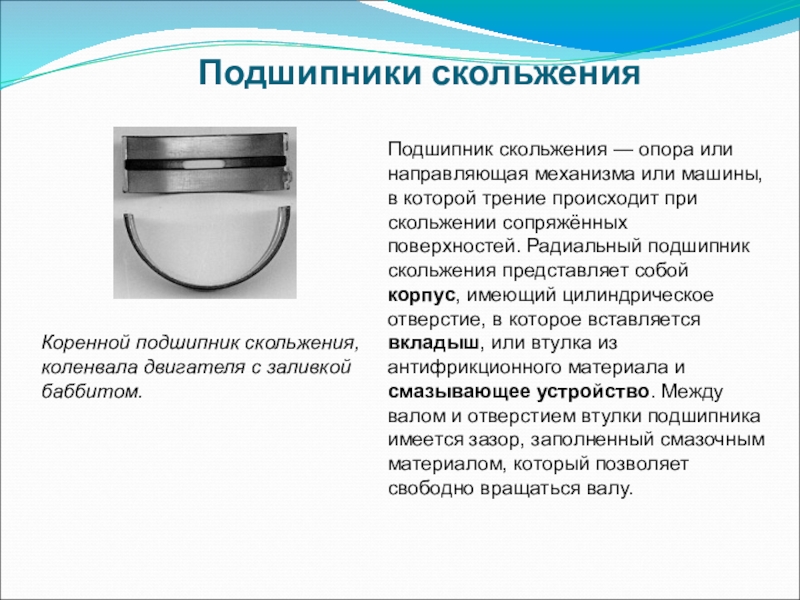 Подшипники скольжения

Коренной подшипник скольжения, коленвала двигателя с заливкой баббитом.

Подшипник скольжения — опора или направляющая механизма или машины, в которой трение происходит при скольжении сопряжённых поверхностей. Радиальный подшипник скольжения представляет собой корпус, имеющий цилиндрическое отверстие, в которое вставляется вкладыш, или втулка из антифрикционного материала и смазывающее устройство. Между валом и отверстием втулки подшипника имеется зазор, заполненный смазочным материалом, который позволяет свободно вращаться валу.